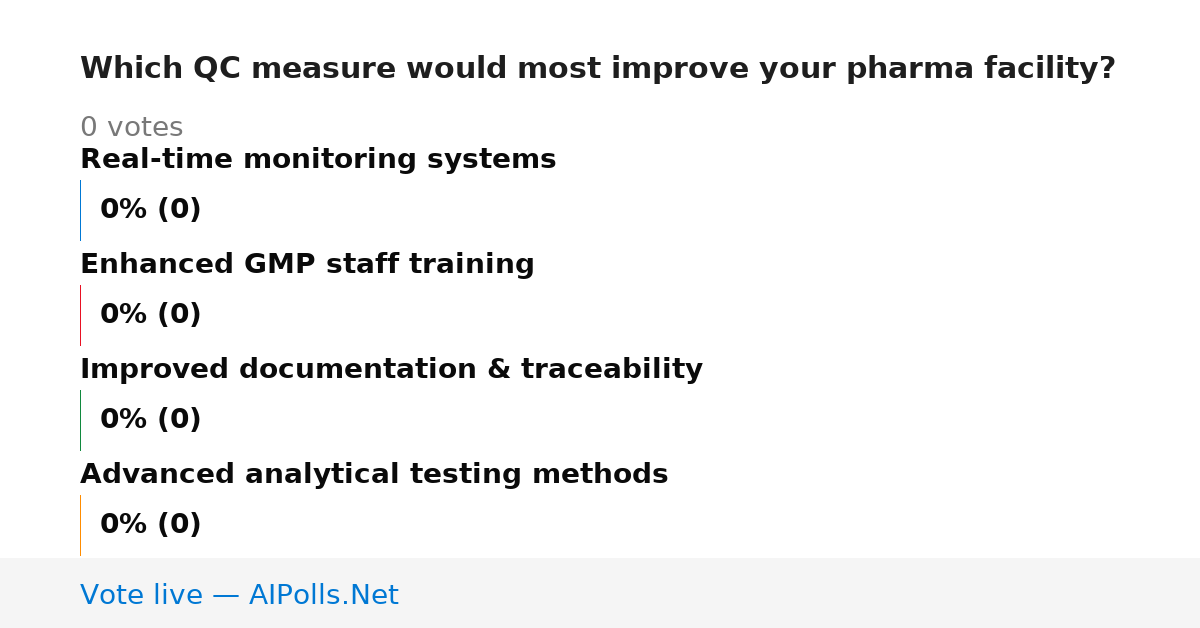 Which QC measure would most improve your pharma facility?

0 votes

Real-time monitoring systems

0% (0)

Enhanced GMP staff training

0% (0)

Improved documentation & traceability

0% (0)

Advanced analytical testing methods

0% (0)

Vote live — AIPolls.Net